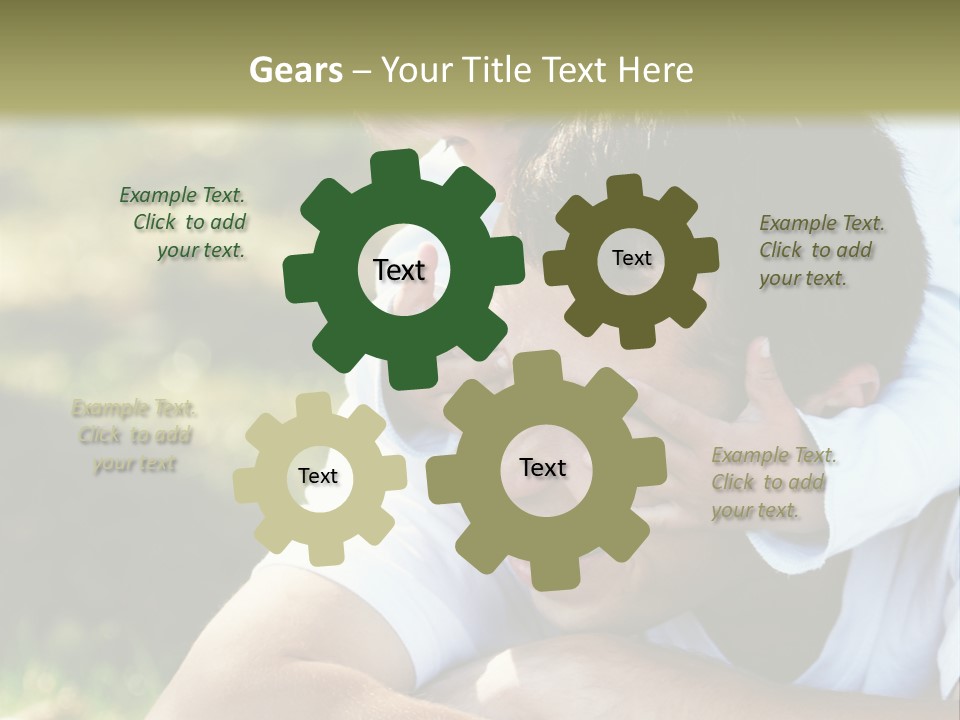 Gears – Your Title Text Here

Example Text. Click to add your text.

Text

Text

Example Text. Click to add your text.

Example Text. Click to add your text

Text

Text

Example Text. Click to add your text.